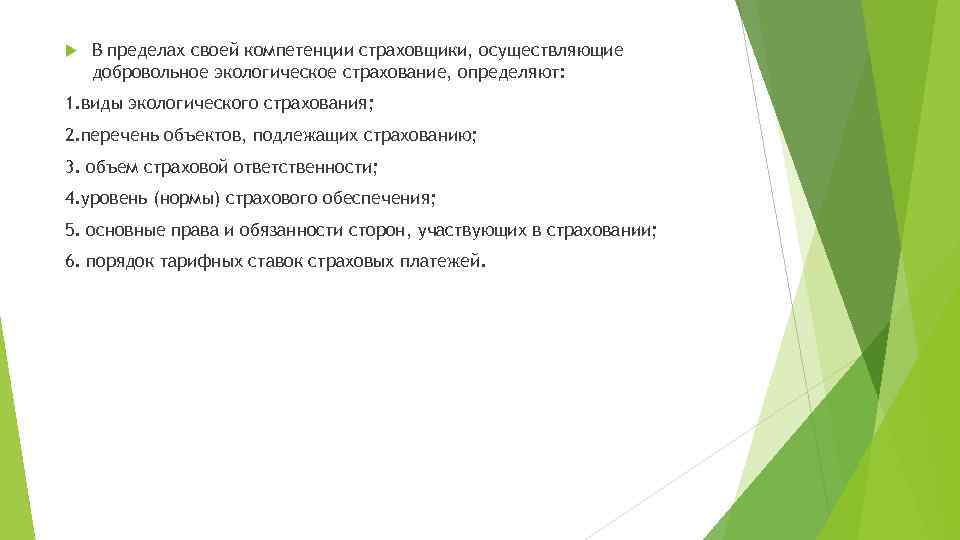 В пределах своей компетенции страховщики, осуществляющие добровольное экологическое страхование, определяют:

1.виды экологического страхования;

2.перечень объектов, подлежащих страхованию;

3. объем страховой ответственности;

4.уровень (нормы) страхового обеспечения;

5. основные права и обязанности сторон, участвующих в страховании;

6. порядок тарифных ставок страховых платежей.